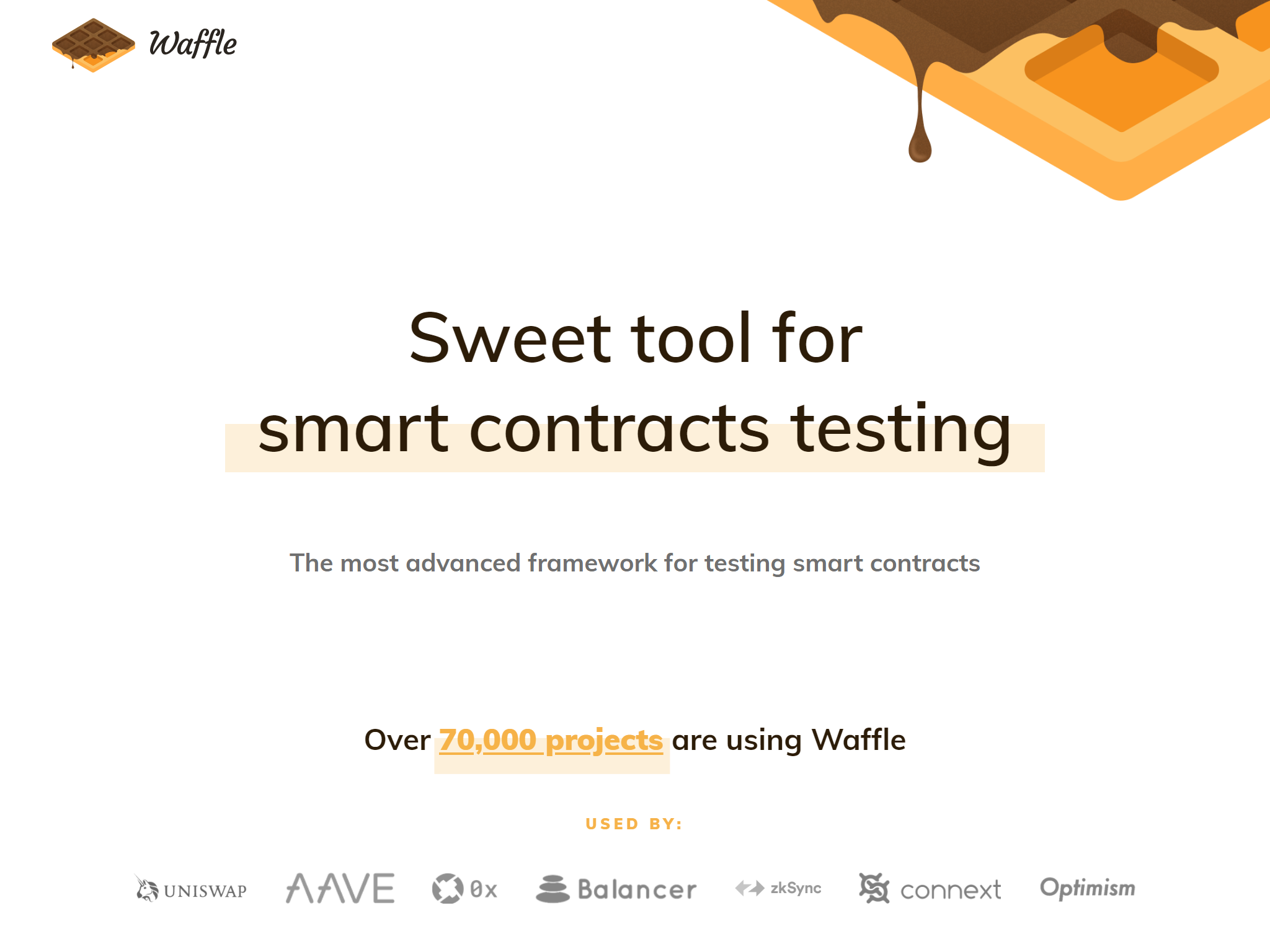 Waffle

Sweet tool for
smart contracts testing

The most advanced framework for testing smart contracts

Over 70,000 projects are using Waffle

USED BY:

UNISWAP AAVE 0x Balancer zkSync connext Optimism